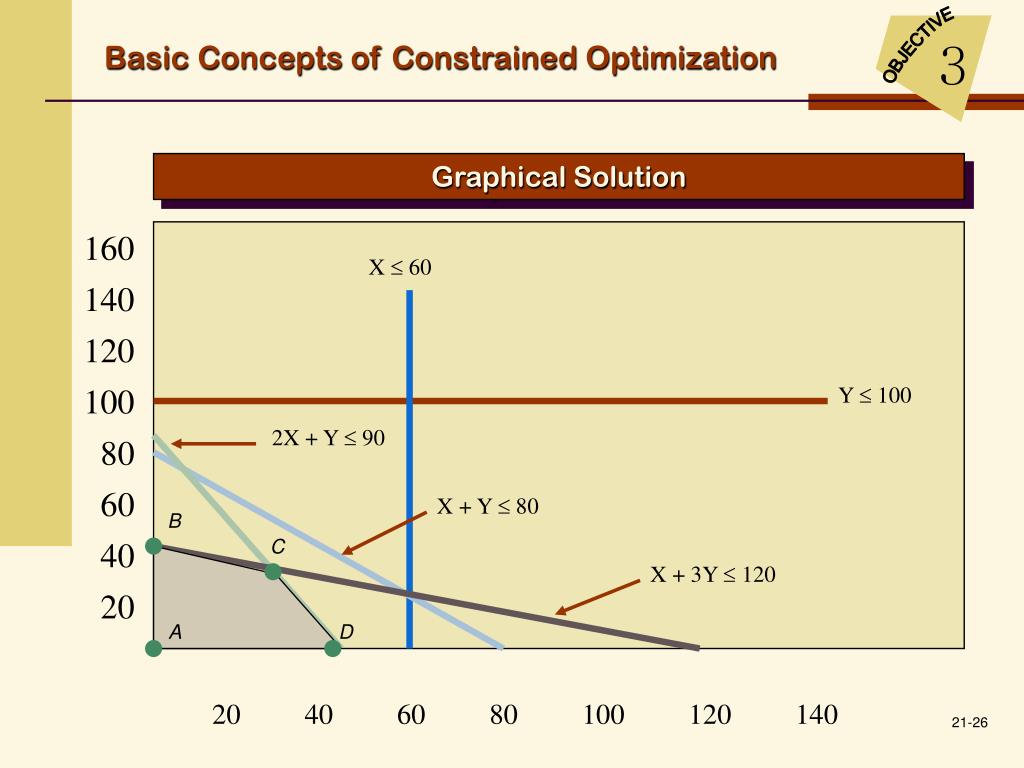 Basic Concepts of Constrained Optimization

OBJECTIVE 3

Graphical Solution

160
140
120
100
80
60
40
20

$X \leq 60$

$Y \leq 100$

$2X + Y \leq 90$

$X + Y \leq 80$

$X + 3Y \leq 120$

B
C
A
D

20 40 60 80 100 120 140

21-26